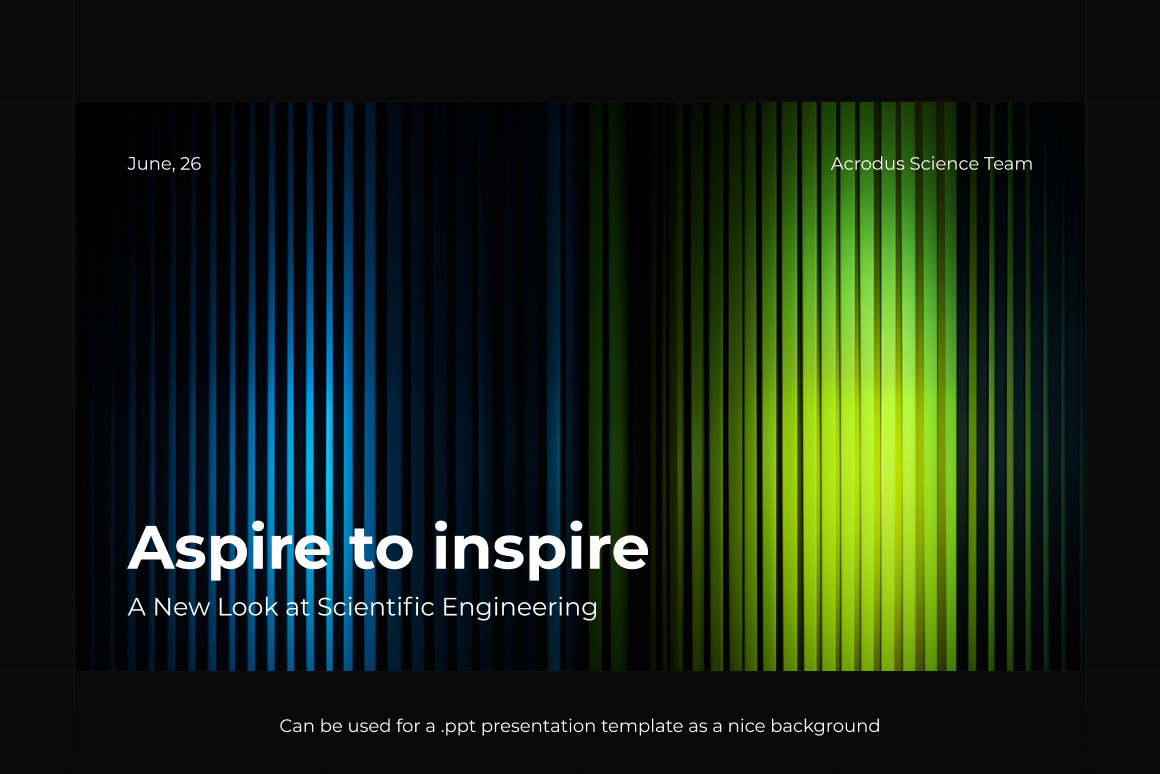 June, 26

Acrodus Science Team

Aspire to inspire

A New Look at Scientific Engineering

Can be used for a .ppt presentation template as a nice background